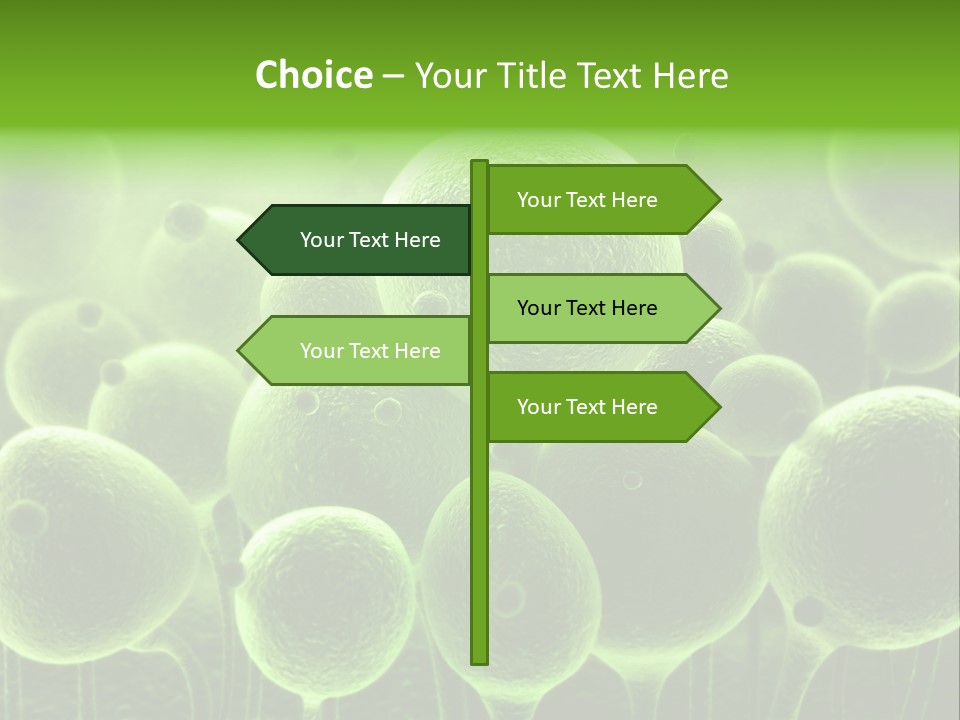 Choice – Your Title Text Here

Your Text Here

Your Text Here

Your Text Here

Your Text Here

Your Text Here